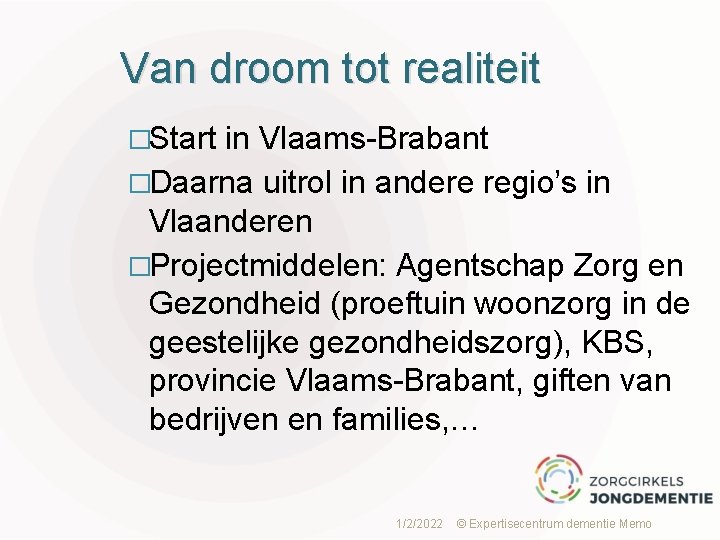 Van droom tot realiteit

□Start in Vlaams-Brabant

□Daarna uitrol in andere regio's in Vlaanderen

□Projectmiddelen: Agentschap Zorg en Gezondheid (proeftuin woonzorg in de geestelijke gezondheidszorg), KBS, provincie Vlaams-Brabant, giften van bedrijven en families,…

ZORGCIRKELS JONGDEMENTIE

1/2/2022 © Expertisecentrum dementie Memo